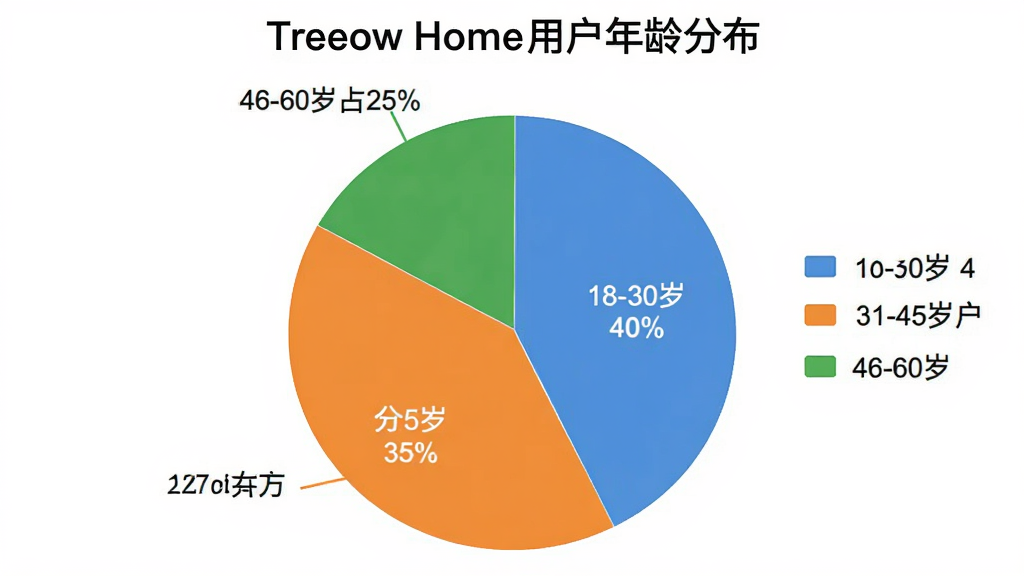 Treeow Home用户年龄分布

46-60岁占25%

18-30岁
40%

分5岁
35%

227ol奔方

10-30岁 4
31-45岁户
46-60岁